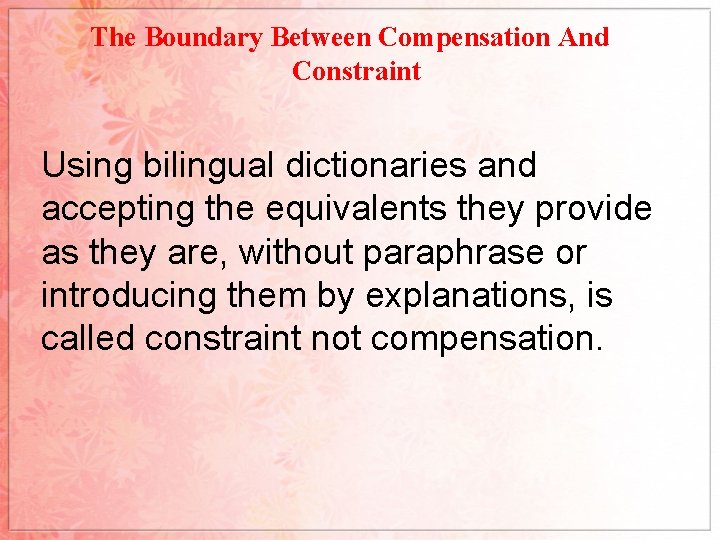 The Boundary Between Compensation And Constraint

Using bilingual dictionaries and accepting the equivalents they provide as they are, without paraphrase or introducing them by explanations, is called constraint not compensation.